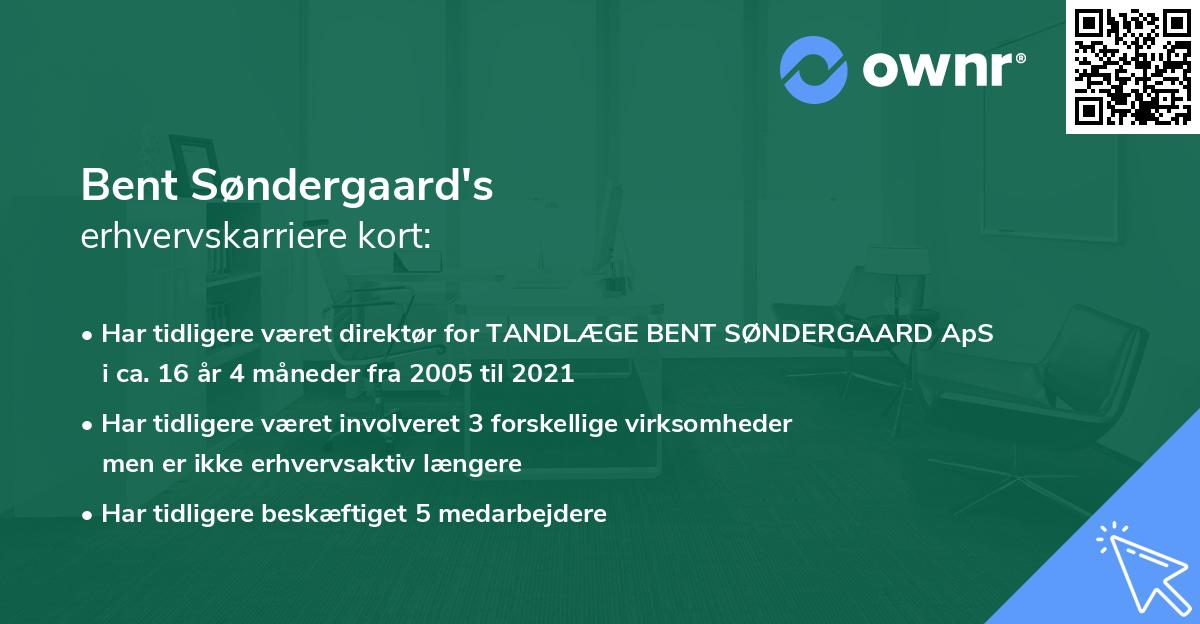 ownr®

Bent Søndergaard's
erhvervskarriere kort:

• Har tidligere været direktør for TANDLÆGE BENT SØNDERGAARD ApS i ca. 16 år 4 måneder fra 2005 til 2021

• Har tidligere været involveret 3 forskellige virksomheder men er ikke erhvervsaktiv længere

• Har tidligere beskæftiget 5 medarbejdere